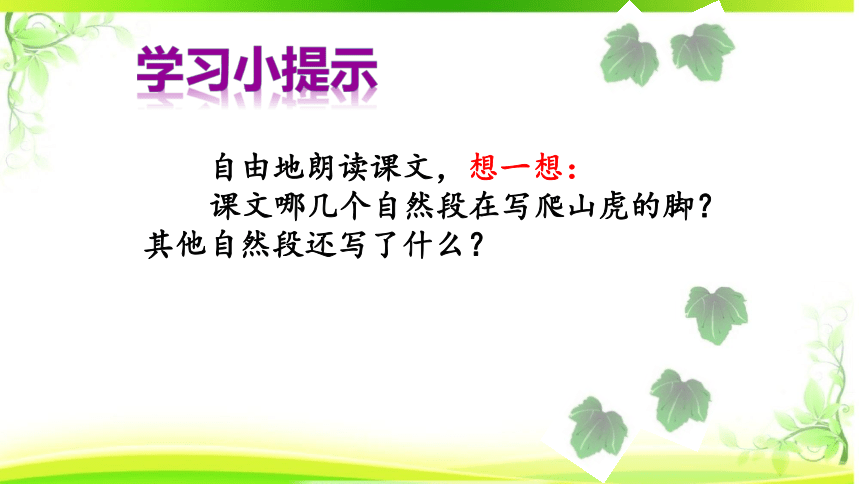 学习小提示

自由地朗读课文，想一想：

课文哪几个自然段在写爬山虎的脚？其他自然段还写了什么？